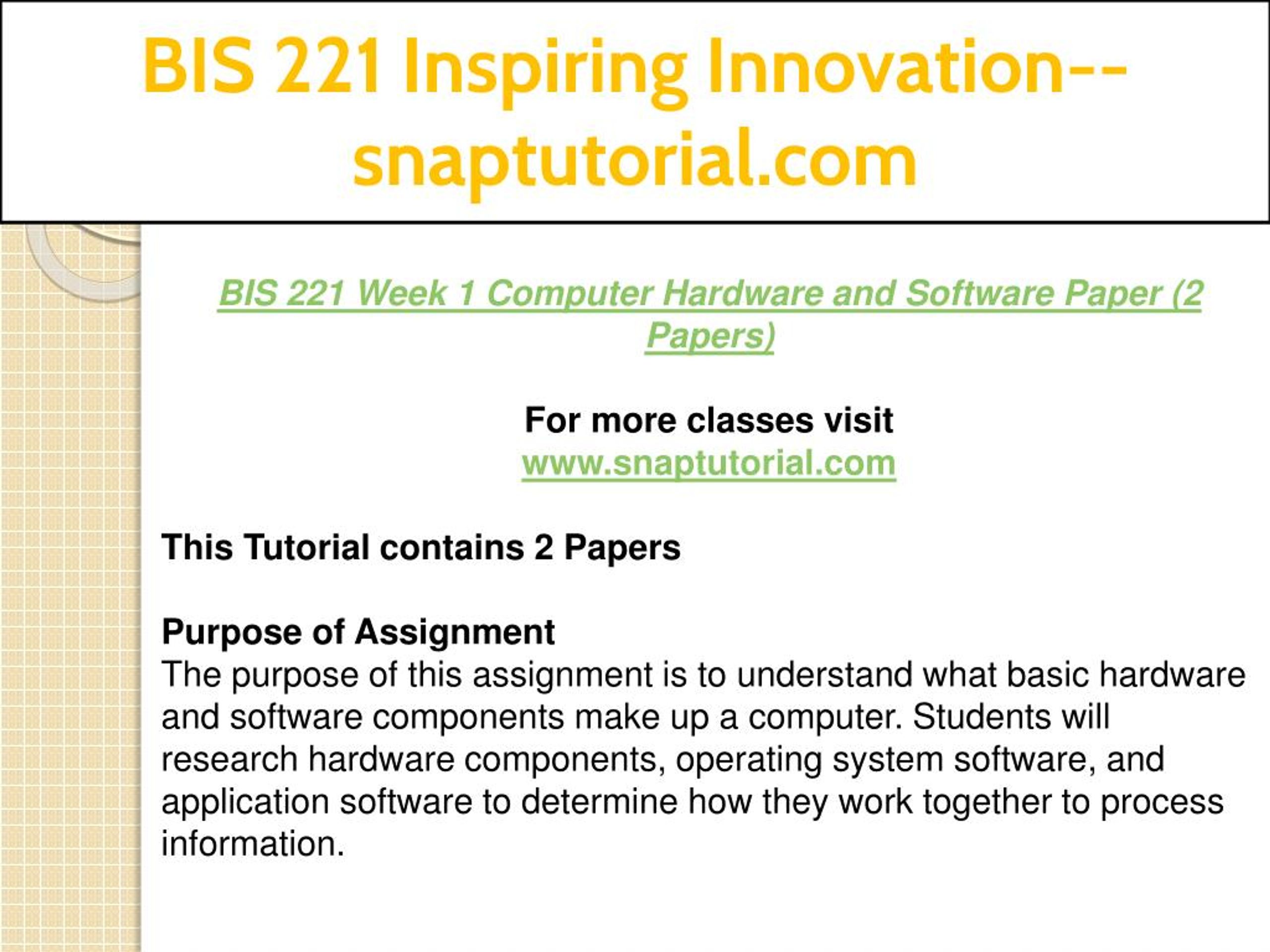 BIS 221 Inspiring Innovation--snaptutorial.com

BIS 221 Week 1 Computer Hardware and Software Paper (2 Papers)

For more classes visit
www.snaptutorial.com

This Tutorial contains 2 Papers

Purpose of Assignment
The purpose of this assignment is to understand what basic hardware and software components make up a computer. Students will research hardware components, operating system software, and application software to determine how they work together to process information.